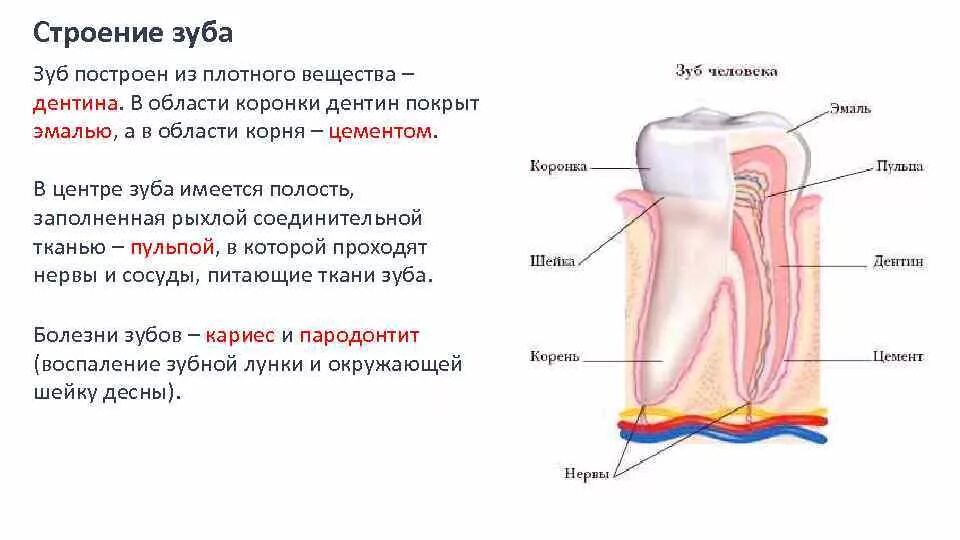 Строение зуба

Зуб построен из плотного вещества – дентина. В области коронки дентин покрыт эмалью, а в области корня – цементом.

В центре зуба имеется полость, заполненная рыхлой соединительной тканью – пульпой, в которой проходят нервы и сосуды, питающие ткани зуба.

Болезни зубов – кариес и пародонтит (воспаление зубной лунки и окружающей шейку десны).

Зуб человека

Эмаль

Коронка

Пульпа

Шейка

Дентин

Корень

Цемент

Нервы